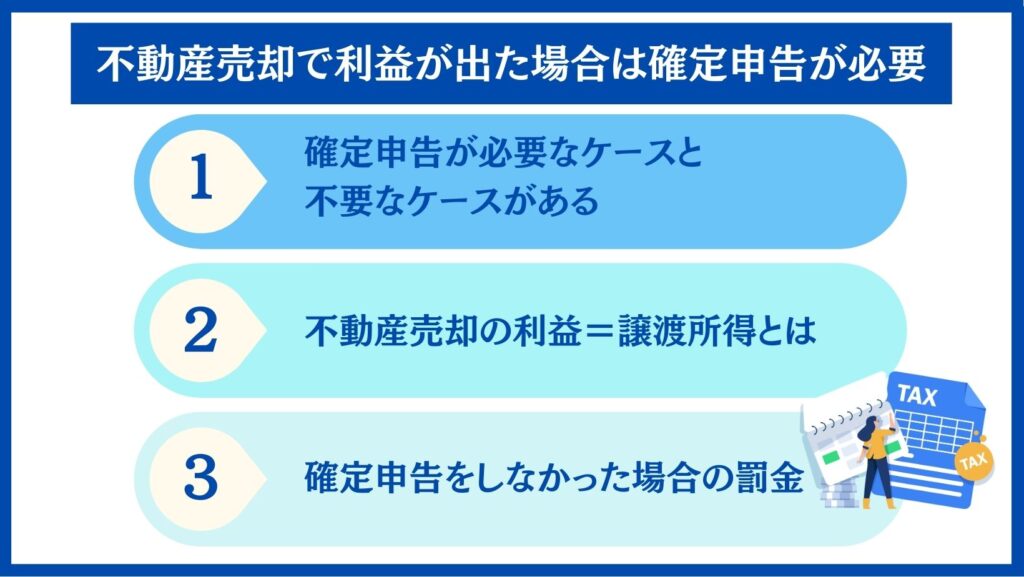 不動産売却で利益が出た場合は確定申告が必要

1
確定申告が必要なケースと不要なケースがある

2
不動産売却の利益＝譲渡所得とは

3
確定申告をしなかった場合の罰金

TAX

TAX